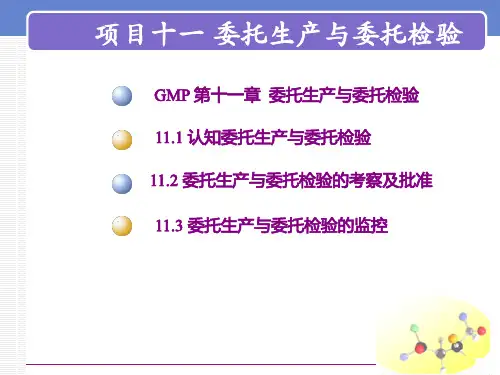 项目十一 委托生产与委托检验

GMP 第十一章 委托生产与委托检验

11.1 认知委托生产与委托检验

11.2 委托生产与委托检验的考察及批准

11.3 委托生产与委托检验的监控